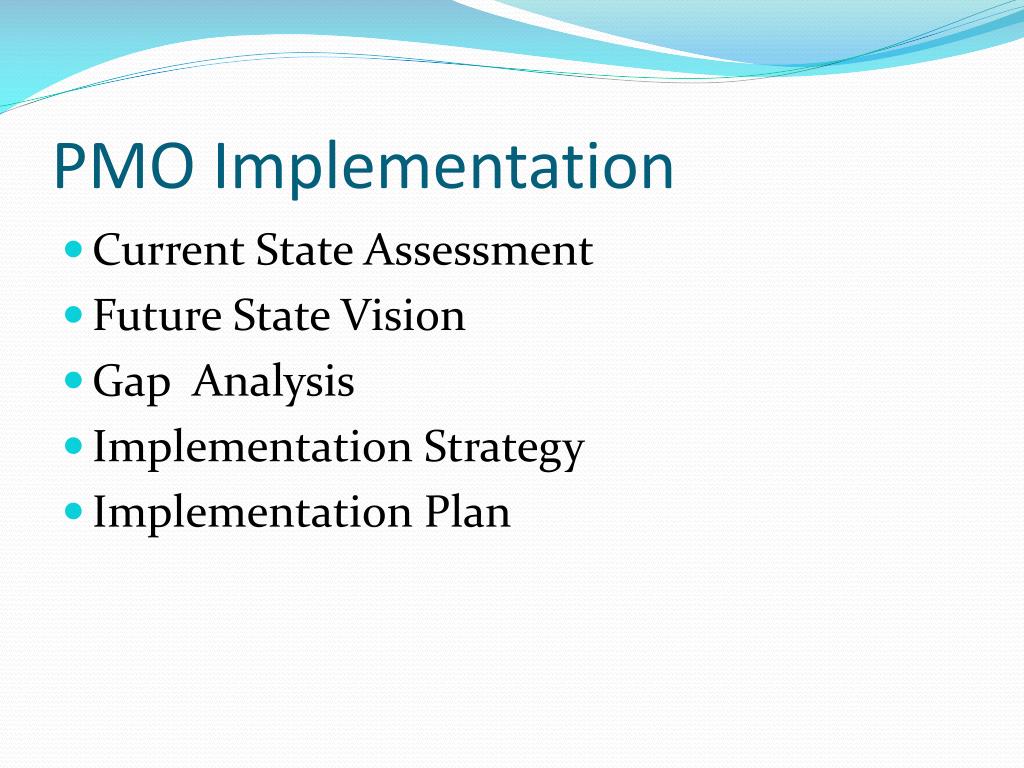 PMO Implementation

- Current State Assessment
- Future State Vision
- Gap  Analysis
- Implementation Strategy
- Implementation Plan